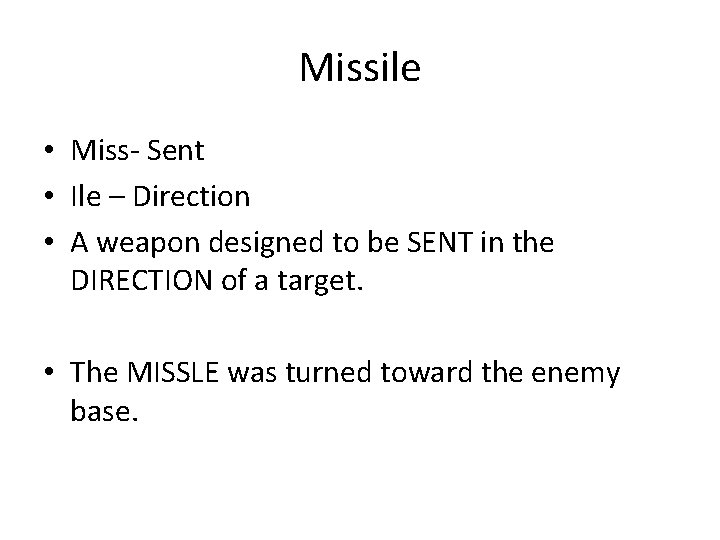 Missile

• Miss- Sent
• Ile – Direction
• A weapon designed to be SENT in the DIRECTION of a target.

• The MISSLE was turned toward the enemy base.